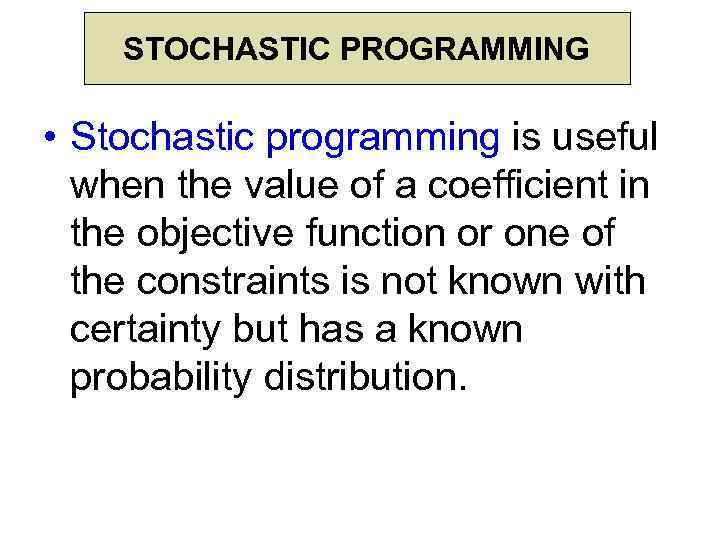 STOCHASTIC PROGRAMMING

• Stochastic programming is useful when the value of a coefficient in the objective function or one of the constraints is not known with certainty but has a known probability distribution.